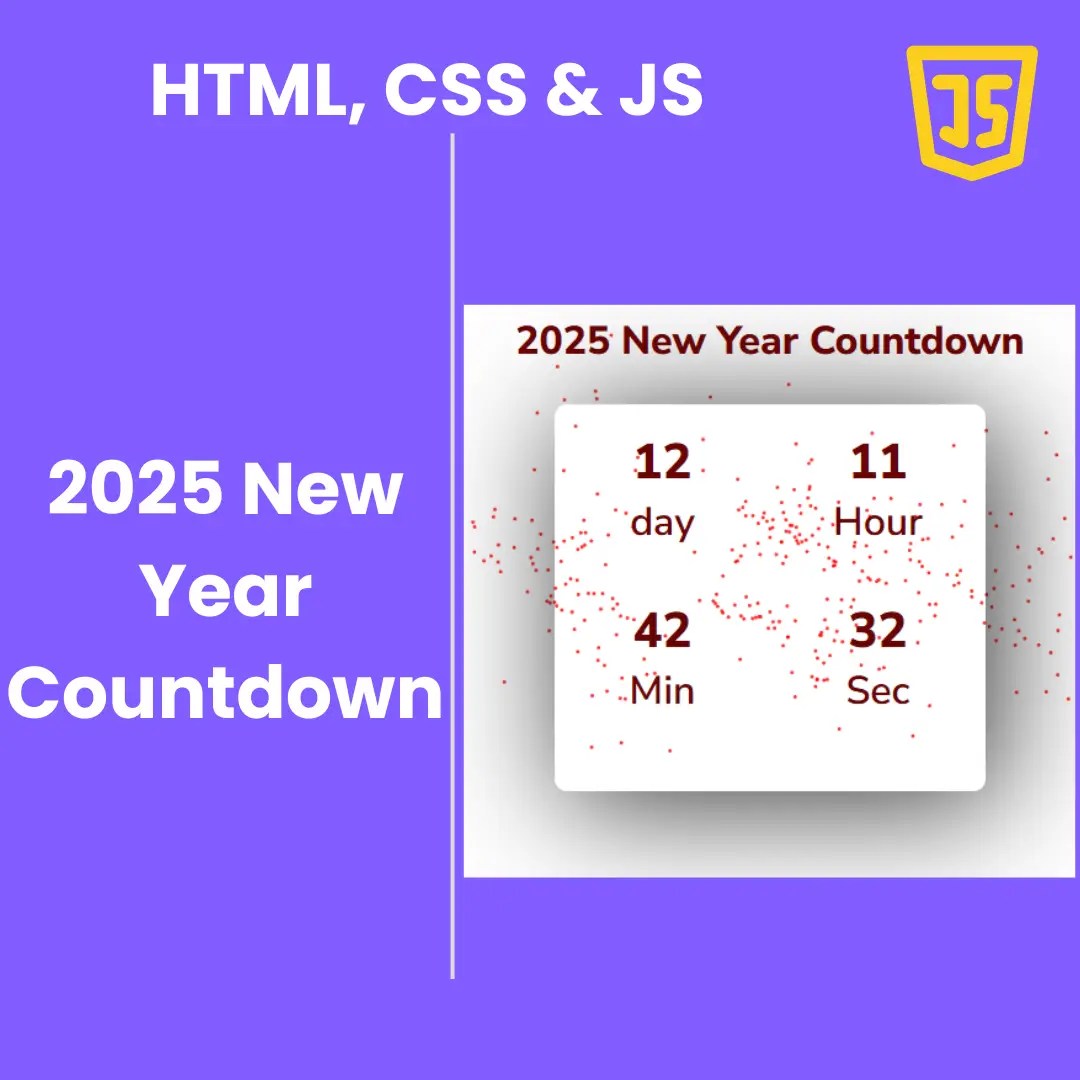 HTML, CSS & JS

JS

2025 New Year Countdown

2025 New Year Countdown

12
day

11
Hour

42
Min

32
Sec